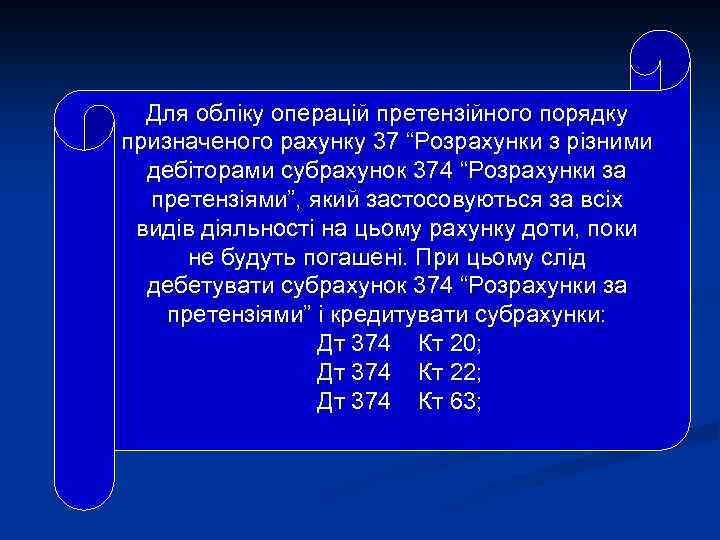 Для обліку операцій претензійного порядку призначеного рахунку 37 “Розрахунки з різними дебіторами субрахунок 374 “Розрахунки за претензіями”, який застосовуються за всіх видів діяльності на цьому рахунку доти, поки не будуть погашені. При цьому слід дебетувати субрахунок 374 “Розрахунки за претензіями” і кредитувати субрахунки:

Дт 374 Кт 20;
Дт 374 Кт 22;
Дт 374 Кт 63;